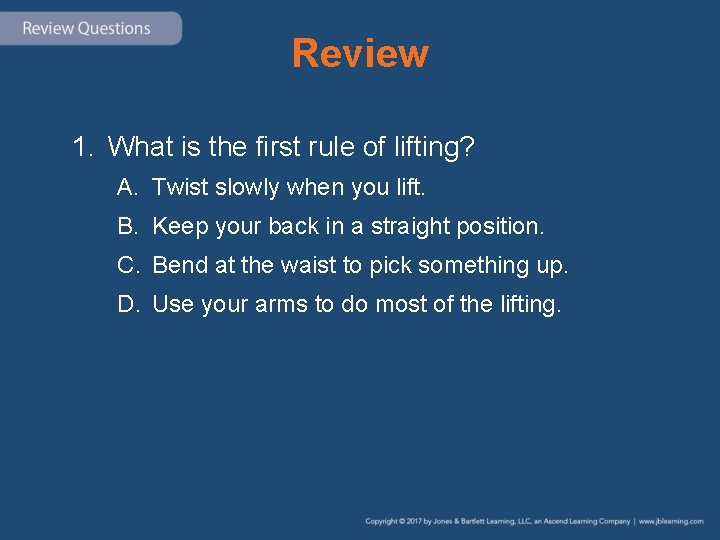 Review Questions

Review

1. What is the first rule of lifting?

A. Twist slowly when you lift.

B. Keep your back in a straight position.

C. Bend at the waist to pick something up.

D. Use your arms to do most of the lifting.

Copyright © 2017 by Jones & Bartlett Learning, LLC, an Ascend Learning Company | www.jblearning.com